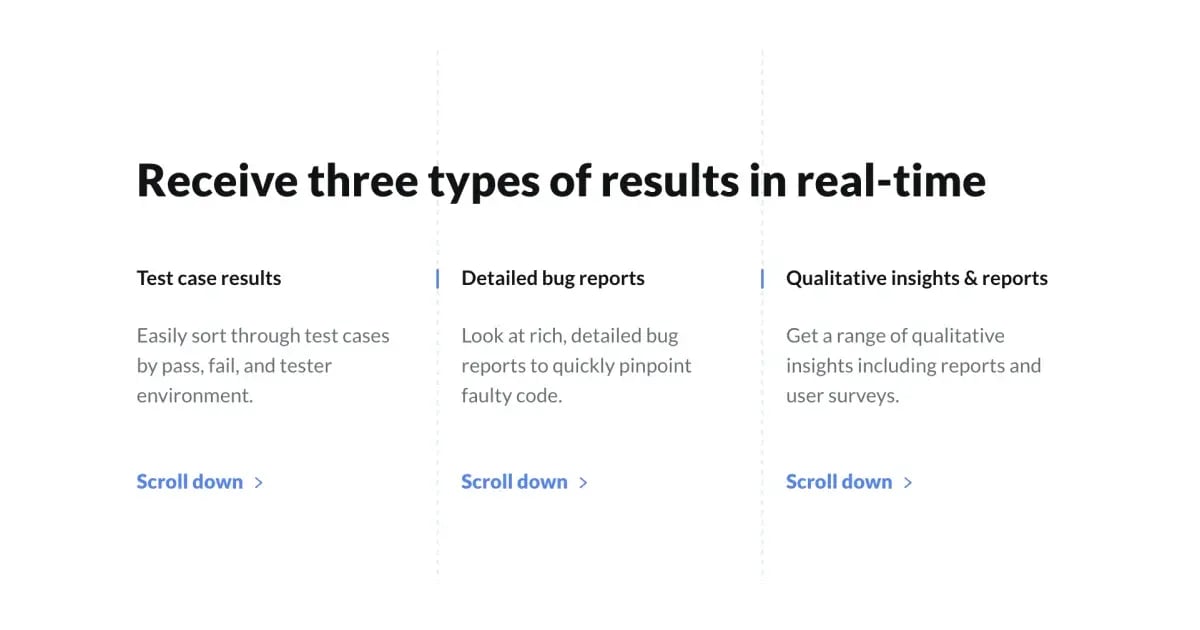 Receive three types of results in real-time

Test case results

Easily sort through test cases by pass, fail, and tester environment.

Scroll down >

Detailed bug reports

Look at rich, detailed bug reports to quickly pinpoint faulty code.

Scroll down >

Qualitative insights & reports

Get a range of qualitative insights including reports and user surveys.

Scroll down >